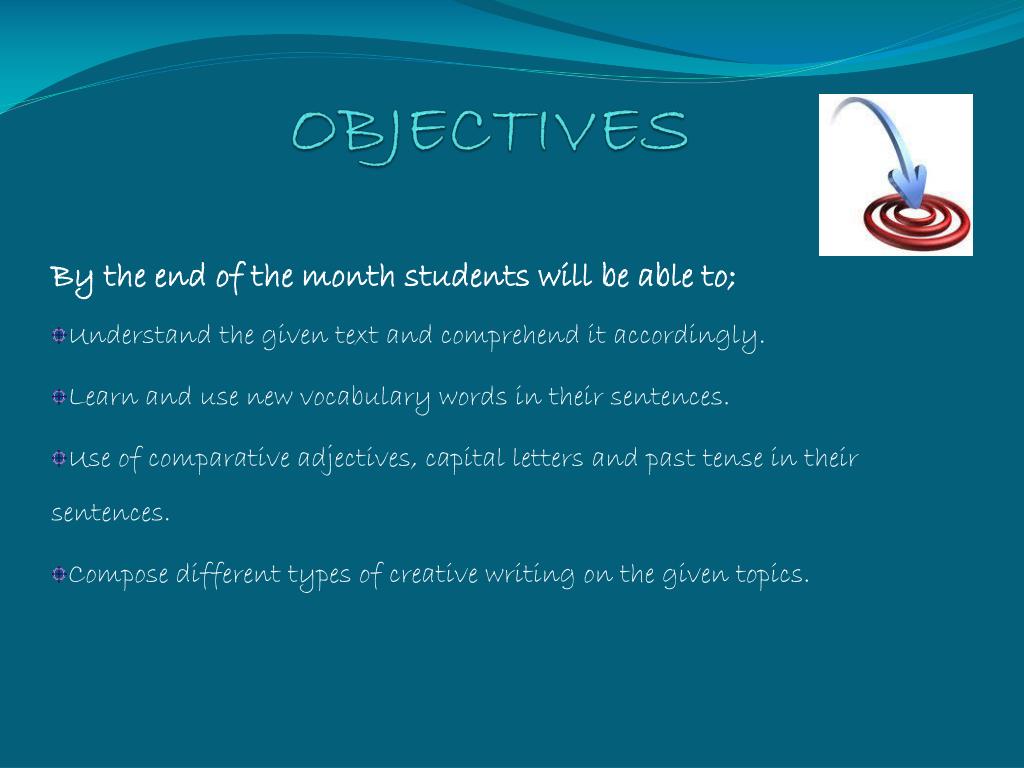 OBJECTIVES

By the end of the month students will be able to;

Understand the given text and comprehend it accordingly.

Learn and use new vocabulary words in their sentences.

Use of comparative adjectives, capital letters and past tense in their sentences.

Compose different types of creative writing on the given topics.